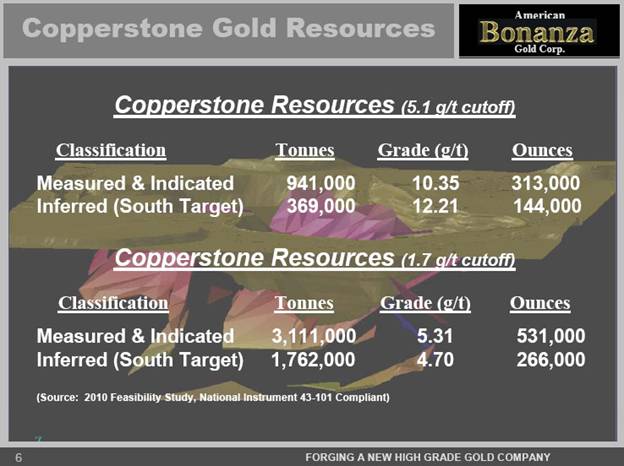 Copperstone Gold Resources

American
Bonanza
Gold Corp.

Copperstone Resources (5.1 g/t cutoff)

| Classification | Tonnes | Grade (g/t) | Ounces |
|---|---|---|---|
| Measured & Indicated | 941,000 | 10.35 | 313,000 |
| Inferred (South Target) | 369,000 | 12.21 | 144,000 |

Copperstone Resources (1.7 g/t cutoff)

| Classification | Tonnes | Grade (g/t) | Ounces |
|---|---|---|---|
| Measured & Indicated | 3,111,000 | 5.31 | 531,000 |
| Inferred (South Target) | 1,762,000 | 4.70 | 266,000 |

(Source: 2010 Feasibility Study, National Instrument 43-101 Compliant)

6

FORGING A NEW HIGH GRADE GOLD COMPANY